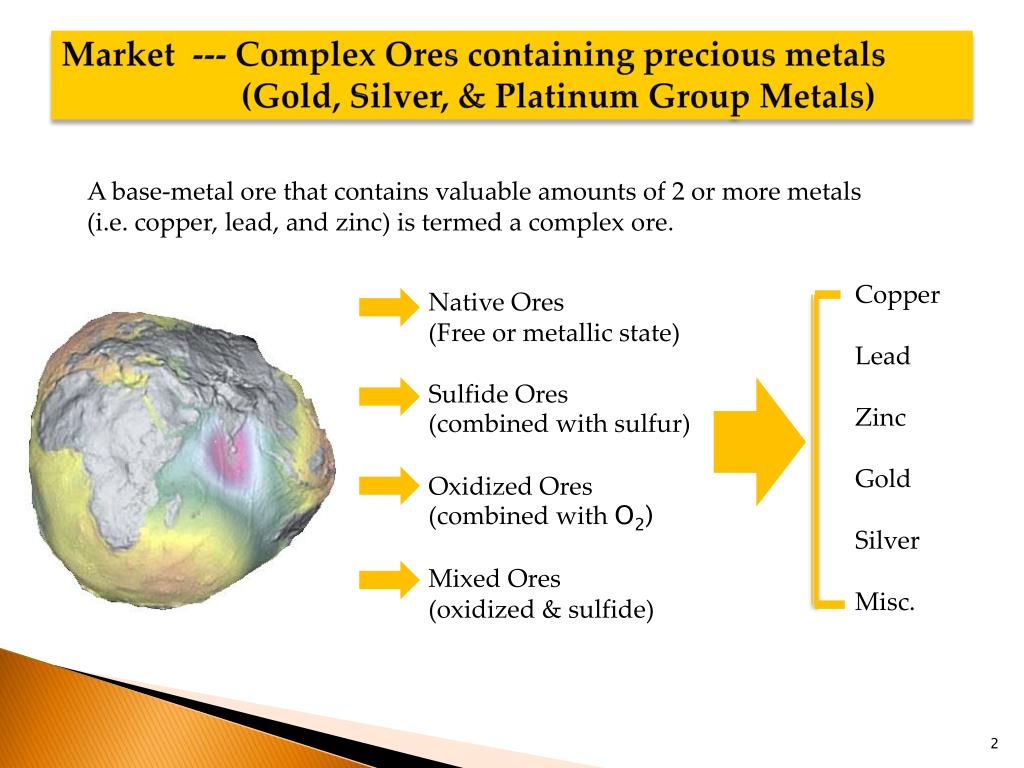 Market --- Complex Ores containing precious metals (Gold, Silver, & Platinum Group Metals)

A base-metal ore that contains valuable amounts of 2 or more metals (i.e. copper, lead, and zinc) is termed a complex ore.

Native Ores
(Free or metallic state)

Sulfide Ores
(combined with sulfur)

Oxidized Ores
(combined with $O_2$)

Mixed Ores
(oxidized & sulfide)

Copper

Lead

Zinc

Gold

Silver

Misc.

2